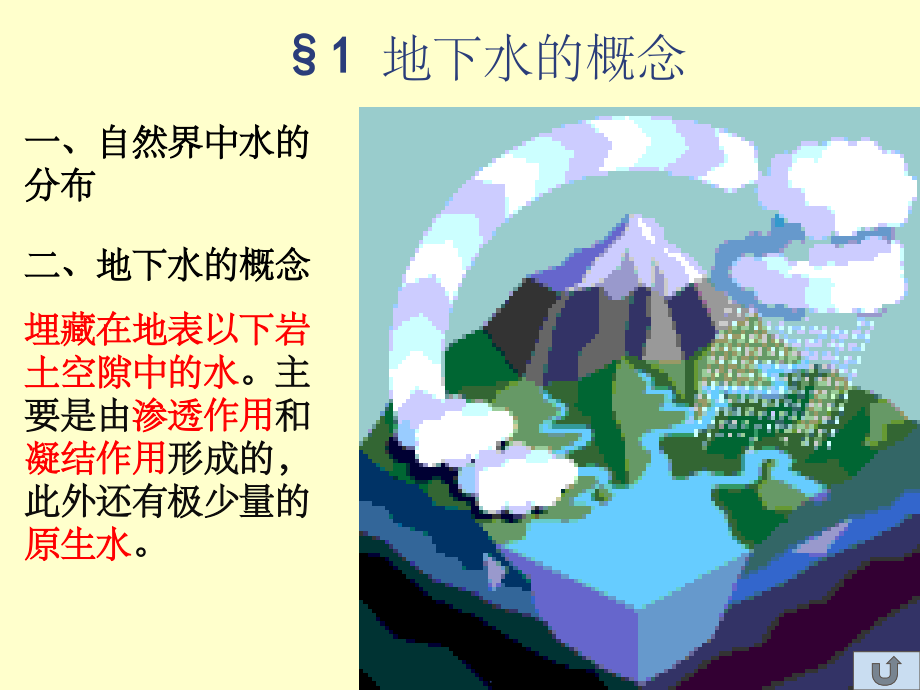 §1 地下水的概念

一、自然界中水的分布

二、地下水的概念

埋藏在地表以下岩土空隙中的水。主要是由渗透作用和凝结作用形成的，此外还有极少量的原生水。